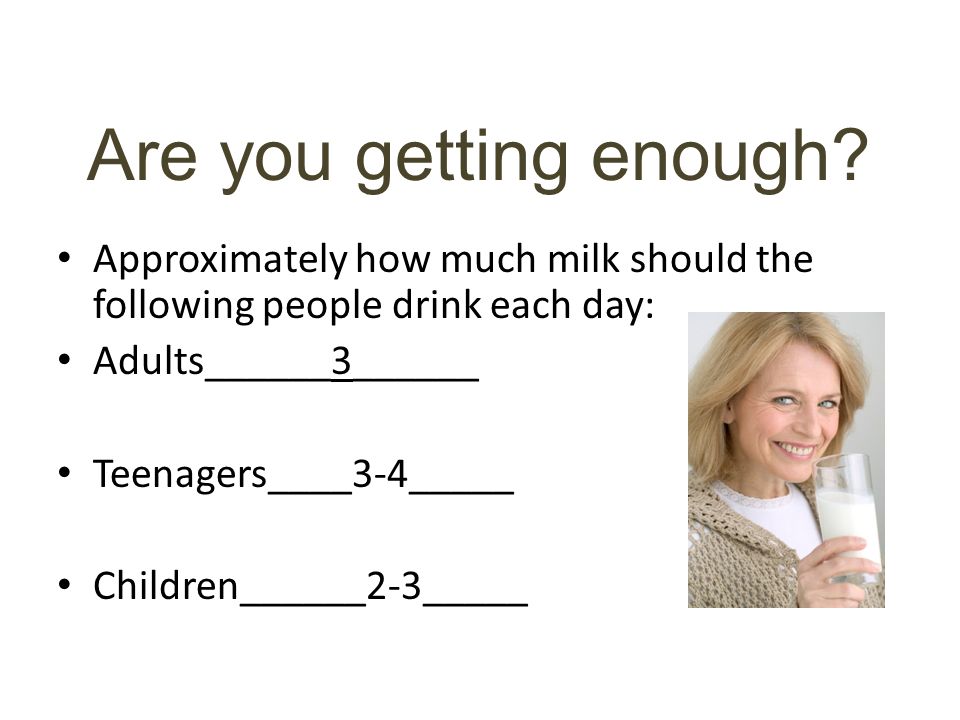 Are you getting enough?

• Approximately how much milk should the following people drink each day:
• Adults______3______
• Teenagers____3-4_____
• Children______2-3_____